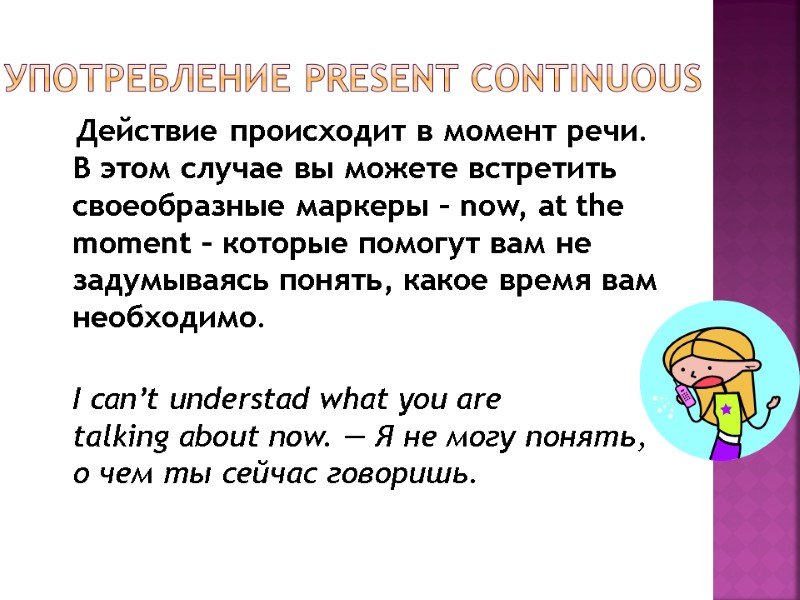 УПОТРЕБЛЕНИЕ PRESENT CONTINUOUS

Действие происходит в момент речи. В этом случае вы можете встретить своеобразные маркеры – now, at the moment – которые помогут вам не задумываясь понять, какое время вам необходимо.

I can't understad what you are talking about now. — Я не могу понять, о чем ты сейчас говоришь.